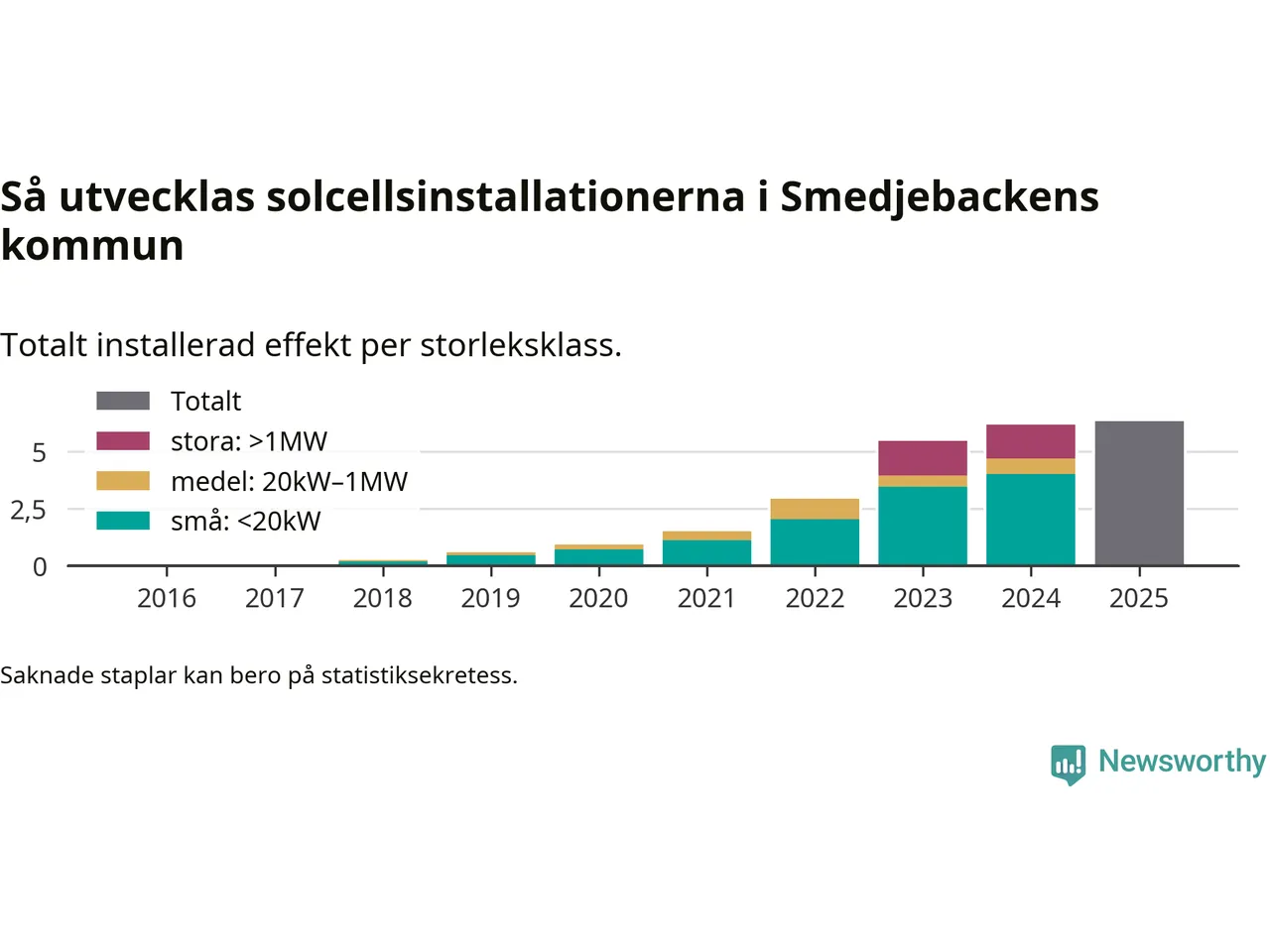 Så utvecklas solcellsinstallationerna i Smedjebackens kommun

Totalt installerad effekt per storleksklass.

Totalt
stora: >1MW
medel: 20kW–1MW
små: <20kW

5
2,5
0

2016 2017 2018 2019 2020 2021 2022 2023 2024 2025

Saknade staplar kan bero på statistiksekretess.

Newsworthy